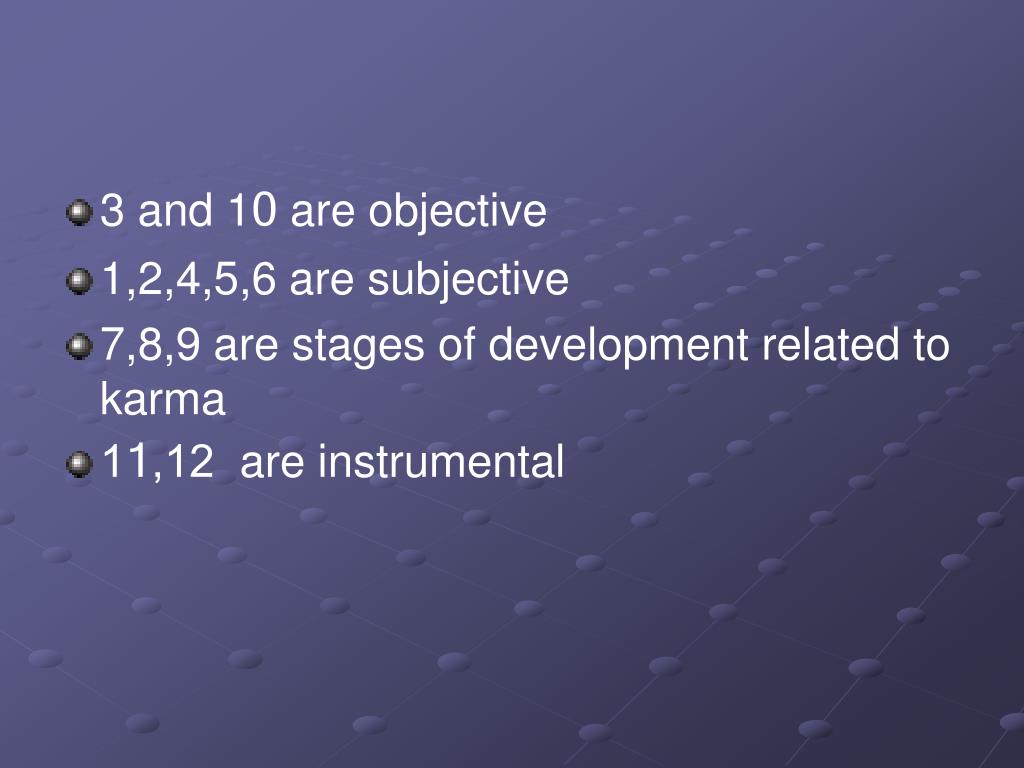 3 and 10 are objective

1,2,4,5,6 are subjective

7,8,9 are stages of development related to karma

11,12 are instrumental